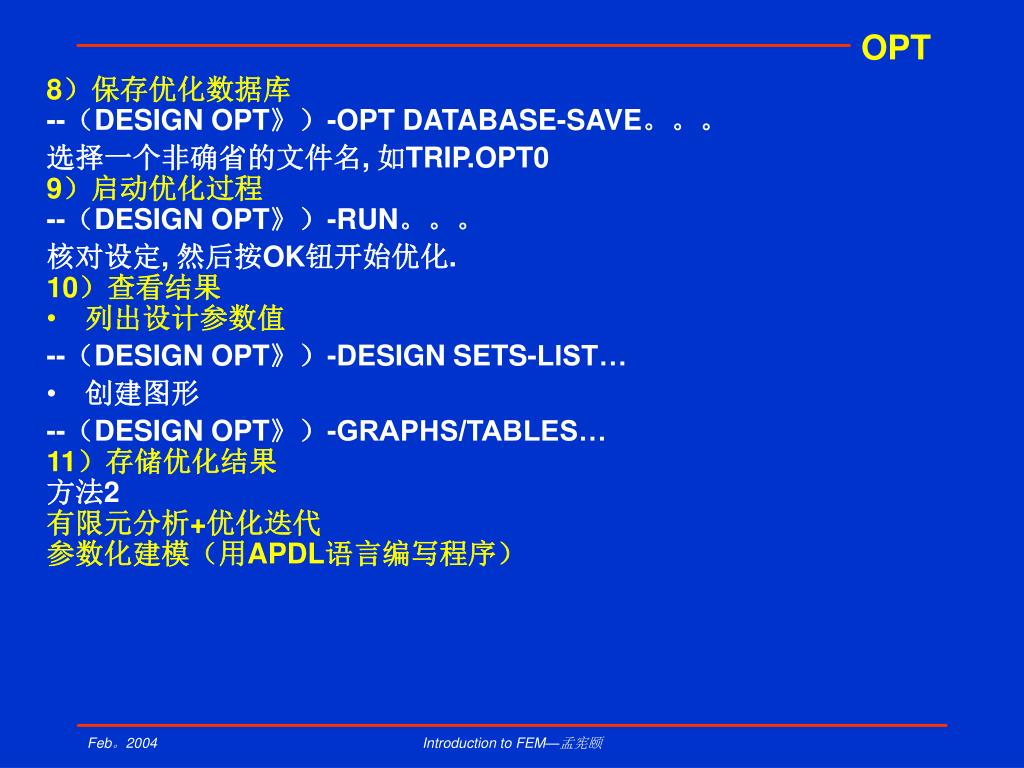 OPT

8）保存优化数据库
--（DESIGN OPT》）-OPT DATABASE-SAVE。。。
选择一个非确省的文件名, 如TRIP.OPT0
9）启动优化过程
--（DESIGN OPT》）-RUN。。。
核对设定, 然后按OK钮开始优化.
10）查看结果
• 列出设计参数值
--（DESIGN OPT》）-DESIGN SETS-LIST…
• 创建图形
--（DESIGN OPT》）-GRAPHS/TABLES…
11）存储优化结果
方法2
有限元分析+优化迭代
参数化建模（用APDL语言编写程序）

Feb。2004

Introduction to FEM—孟宪颐